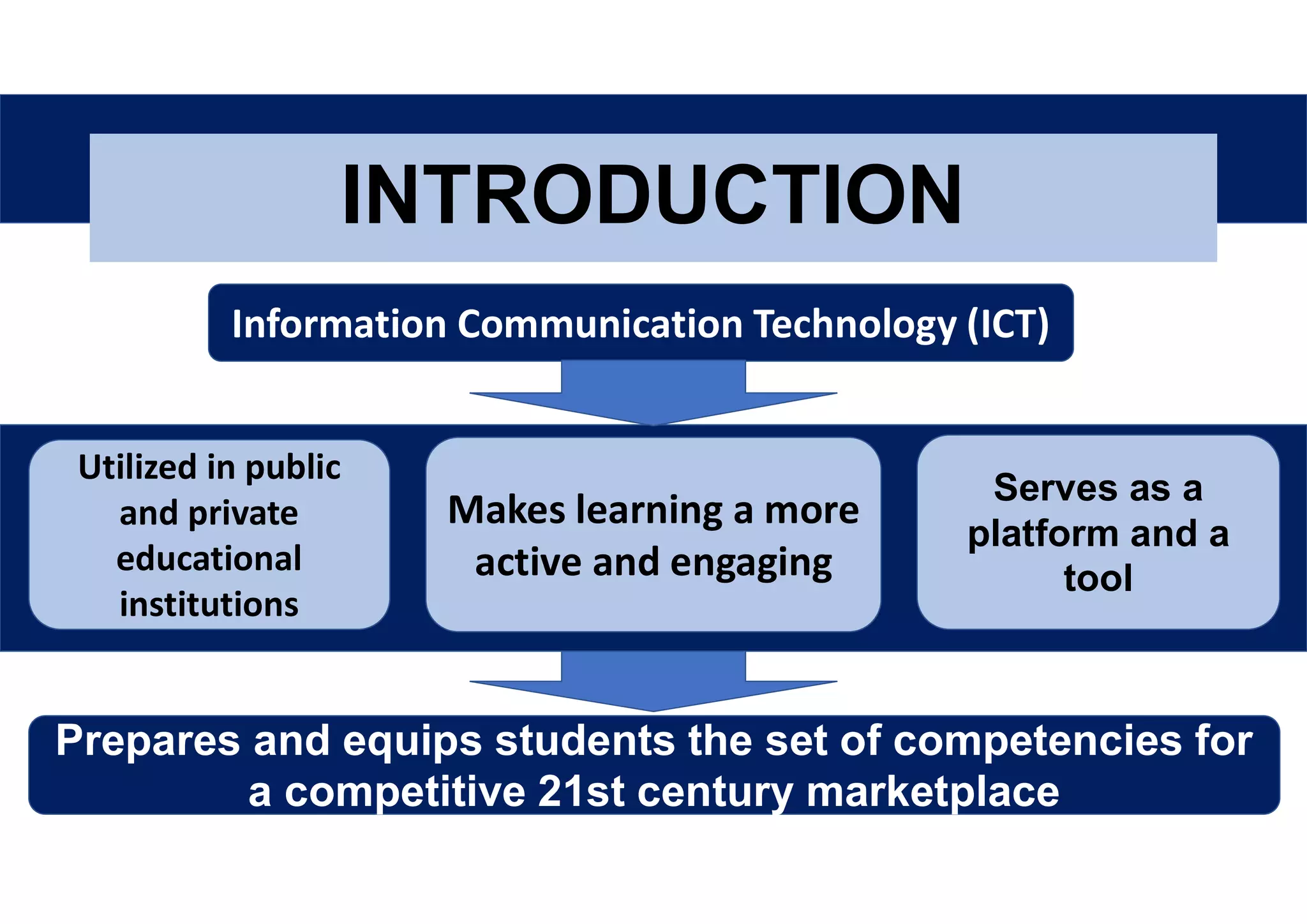 INTRODUCTION

Information Communication Technology (ICT)

Utilized in public and private educational institutions

Makes learning a more active and engaging

Serves as a platform and a tool

Prepares and equips students the set of competencies for a competitive 21st century marketplace